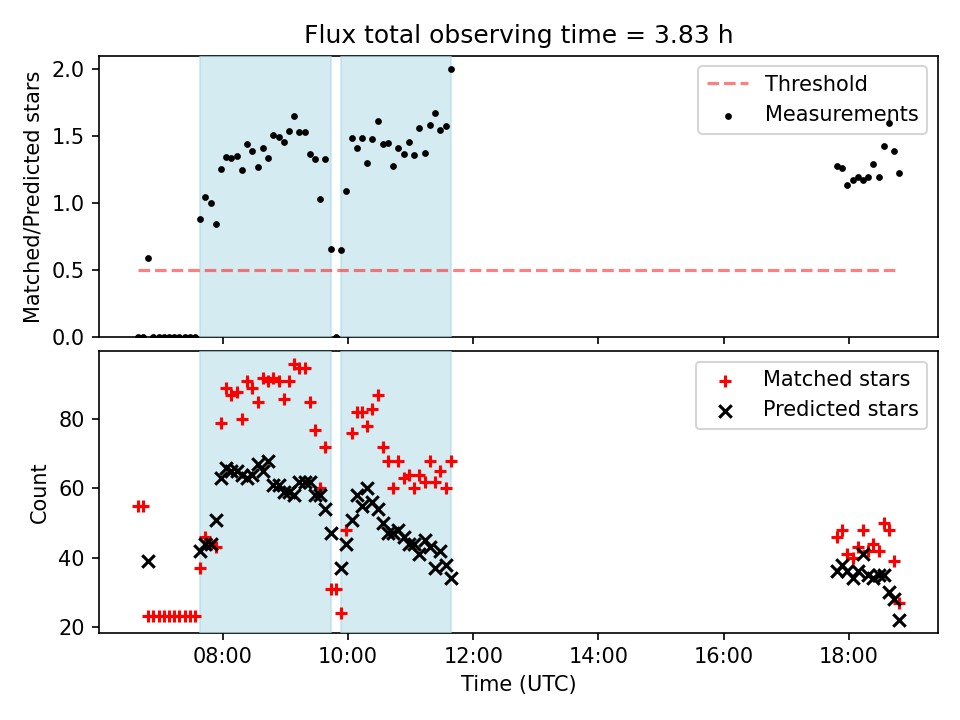 Flux total observing time = 3.83 h

Matched/Predicted stars

2.0
1.5
1.0
0.5
0.0

Threshold
Measurements

Count

80
60
40
20

Matched stars
Predicted stars

08:00
10:00
12:00
14:00
16:00
18:00

Time (UTC)